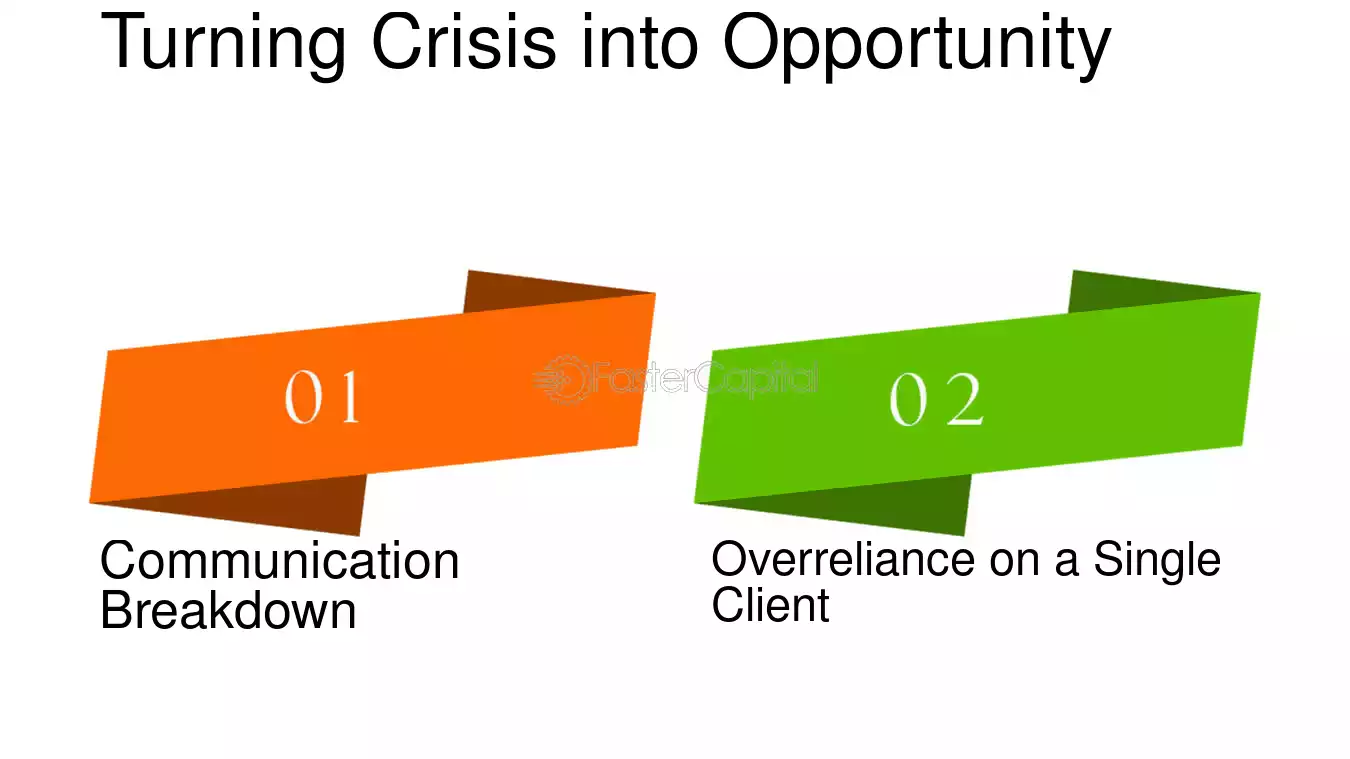 Turning Crisis into Opportunity

01

Communication Breakdown

02

Overreliance on a Single Client

FasterCapital